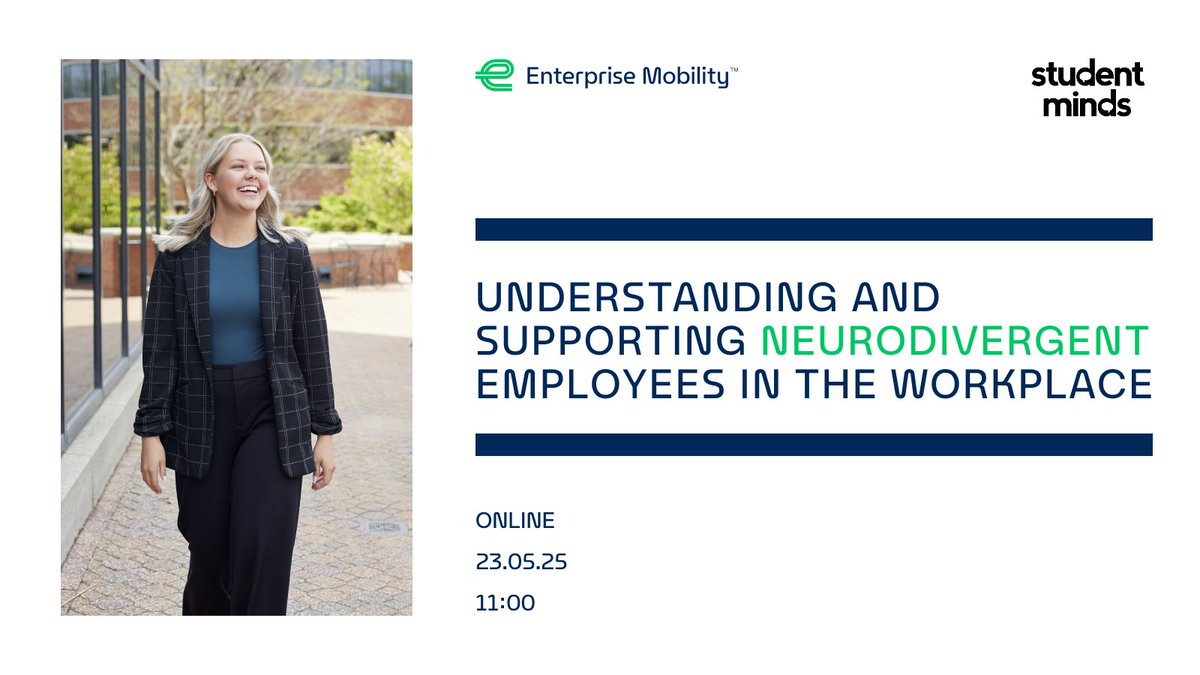 Enterprise Mobility™

student minds

UNDERSTANDING AND SUPPORTING NEURODIVERGENT EMPLOYEES IN THE WORKPLACE

ONLINE

23.05.25

11:00